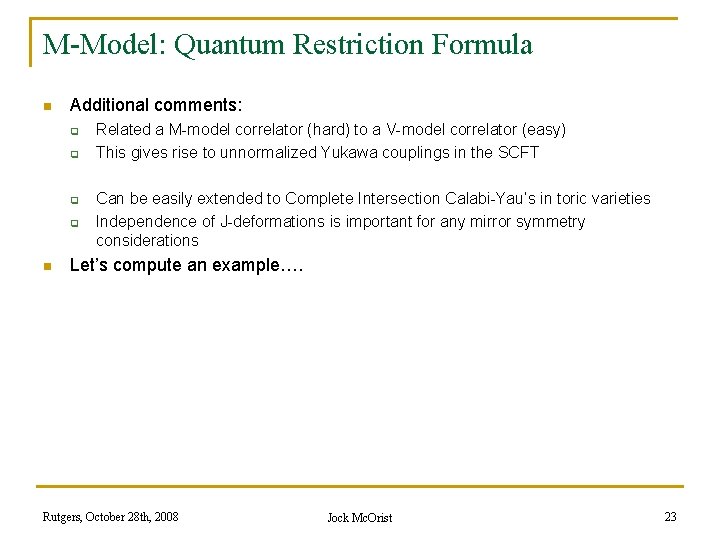 M-Model: Quantum Restriction Formula

Additional comments:

Related a M-model correlator (hard) to a V-model correlator (easy)

This gives rise to unnormalized Yukawa couplings in the SCFT

Can be easily extended to Complete Intersection Calabi-Yau's in toric varieties

Independence of J-deformations is important for any mirror symmetry considerations

Let's compute an example….

Rutgers, October 28th, 2008

Jock McOrist

23